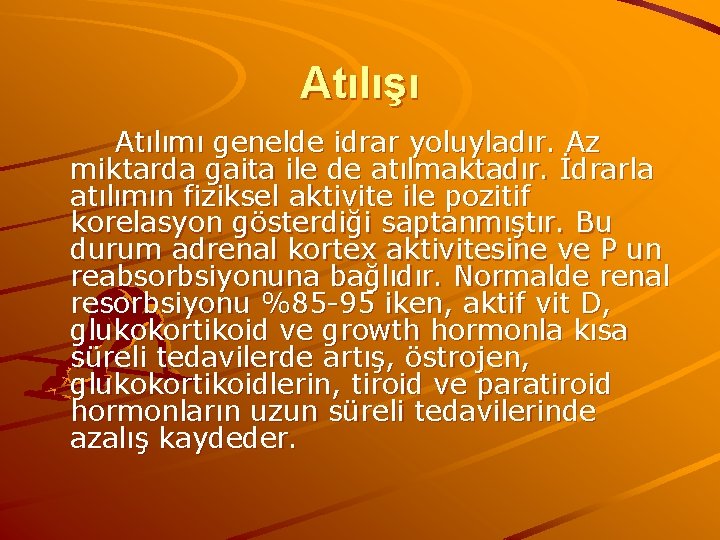 Atılışı

Atılımı genelde idrar yoluyladır. Az miktarda gaita ile de atılmaktadır. İdrarla atılımın fiziksel aktivite ile pozitif korelasyon gösterdiği saptanmıştır. Bu durum adrenal kortex aktivitesine ve P un reabsorbsiyonuna bağlıdır. Normalde renal resorbsiyonu %85-95 iken, aktif vit D, glukokortikoid ve growth hormonla kısa süreli tedavilerde artış, östrojen, glukokortikoidlerin, tiroid ve paratiroid hormonların uzun süreli tedavilerinde azalış kaydeder.